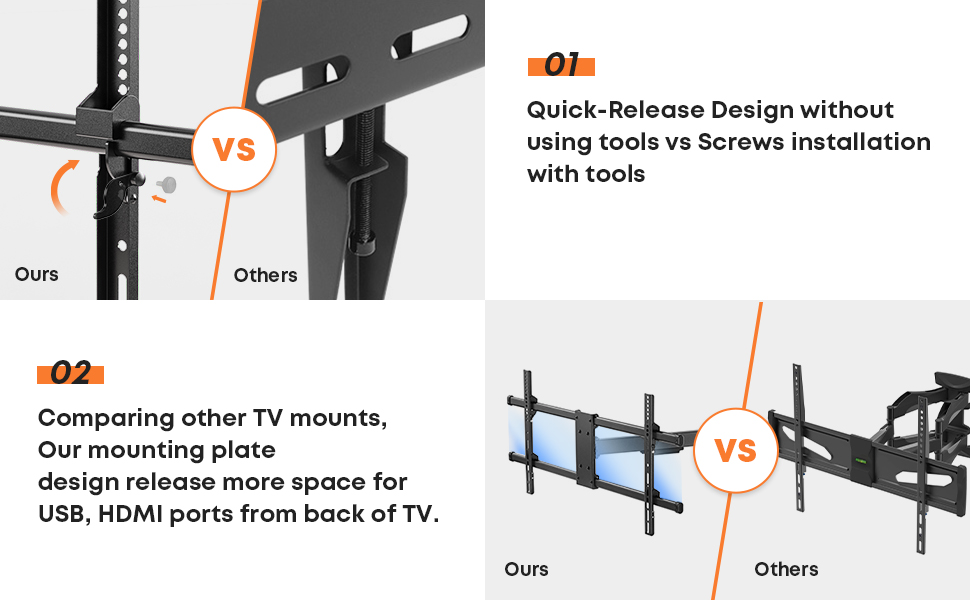 VS

Ours

Others

01

Quick-Release Design without using tools vs Screws installation with tools

02

Comparing other TV mounts, Our mounting plate design release more space for USB, HDMI ports from back of TV.

VS

Ours

Others